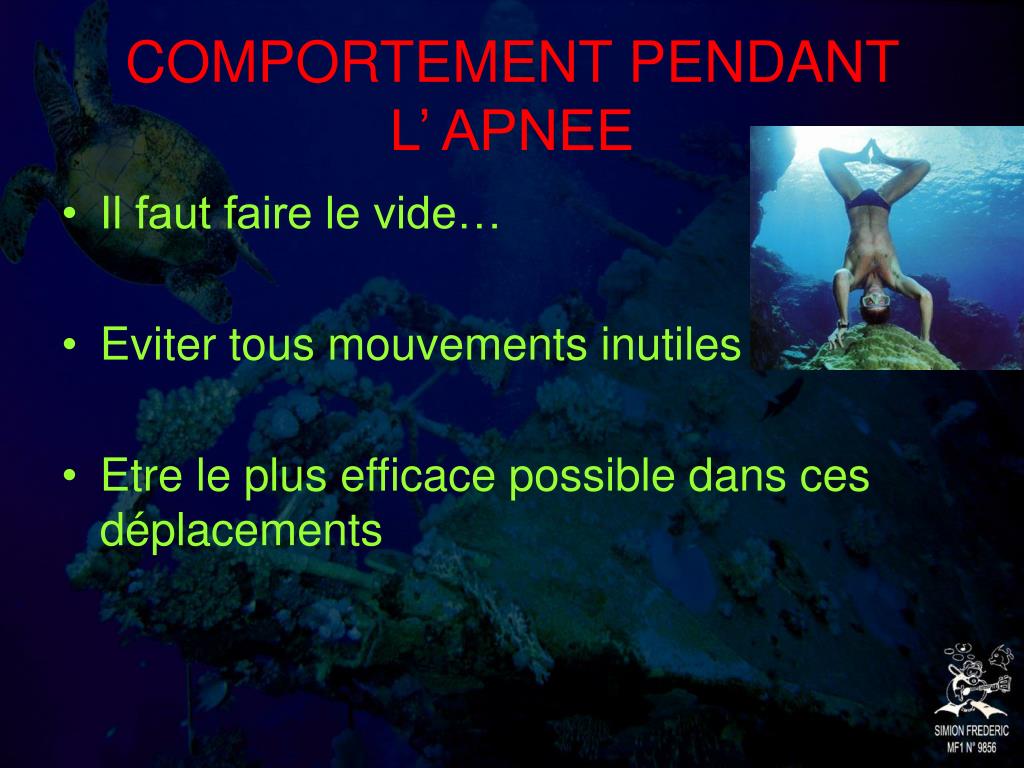 COMPORTEMENT PENDANT L’ APNEE

• Il faut faire le vide…

• Eviter tous mouvements inutiles

• Etre le plus efficace possible dans ces déplacements

SIMION FREDERIC
MF1 N° 9856